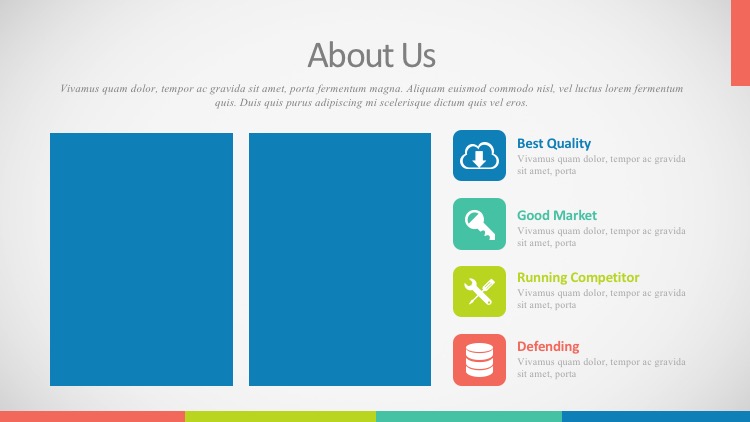 About Us

Vivamus quam dolor, tempor ac gravida sit amet, porta fermentum magna. Aliquam euismod commodo nisl, vel luctus lorem fermentum quis. Duis quis purus adipiscing mi scelerisque dictum quis vel eros.

Best Quality
Vivamus quam dolor, tempor ac gravida sit amet, porta

Good Market
Vivamus quam dolor, tempor ac gravida sit amet, porta

Running Competitor
Vivamus quam dolor, tempor ac gravida sit amet, porta

Defending
Vivamus quam dolor, tempor ac gravida sit amet, porta